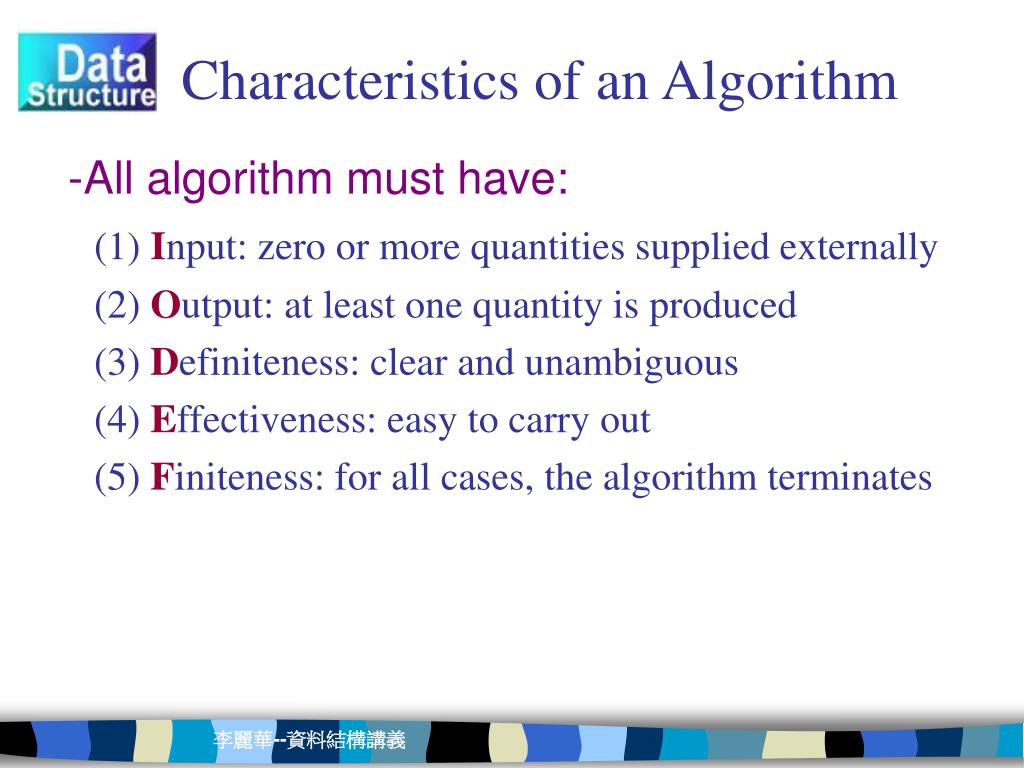 Data Structure

Characteristics of an Algorithm

-All algorithm must have:

(1) Input: zero or more quantities supplied externally

(2) Output: at least one quantity is produced

(3) Definiteness: clear and unambiguous

(4) Effectiveness: easy to carry out

(5) Finiteness: for all cases, the algorithm terminates

李麗華--資料結構講義